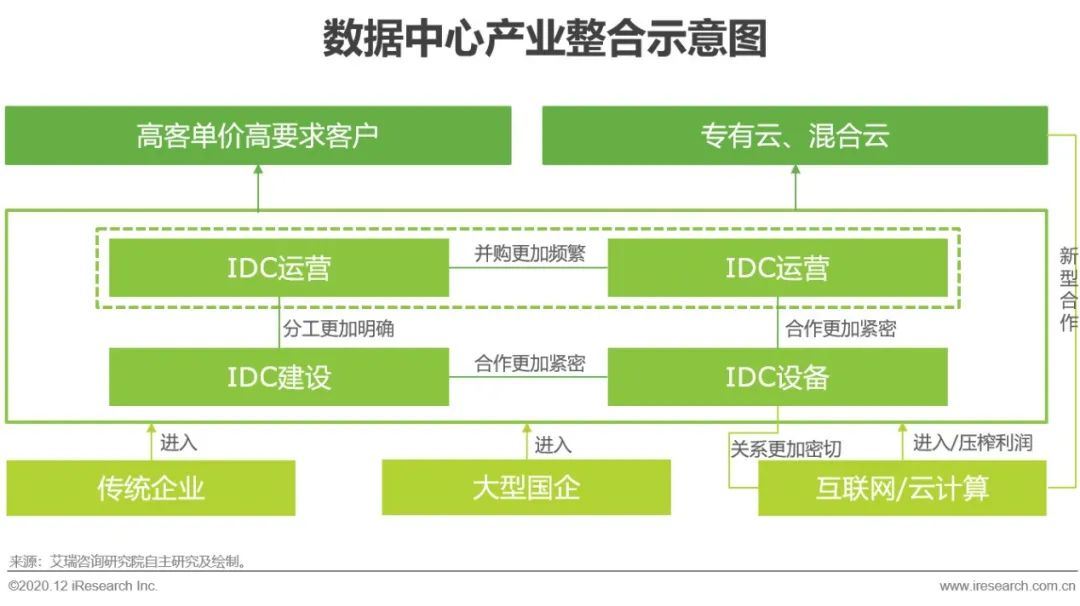 数据中心产业整合示意图

高客单价高要求客户

专有云、混合云

IDC运营

并购更加频繁

IDC运营

分工更加明确

合作更加紧密

IDC建设

合作更加紧密

IDC设备

新型合作

进入

进入

关系更加密切

进入/压榨利润

传统企业

大型国企

互联网/云计算

来源：艾瑞咨询研究院自主研究及绘制。

©2020.12 iResearch Inc.

www.iresearch.com.cn